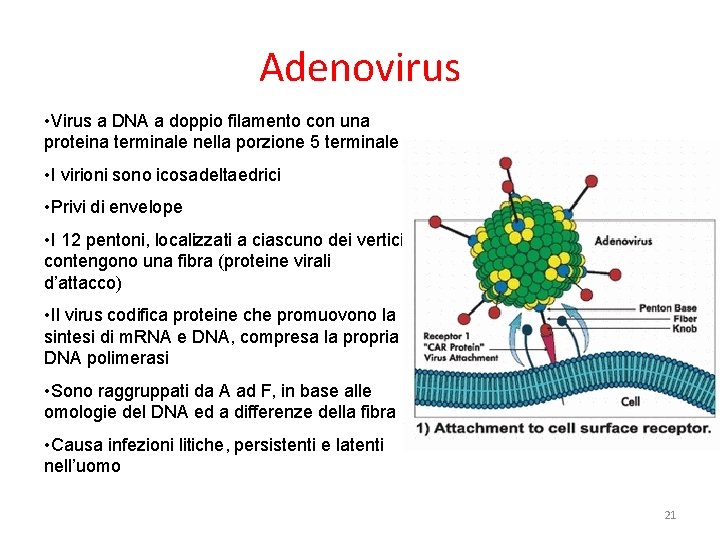 Adenovirus

•Virus a DNA a doppio filamento con una proteina terminale nella porzione 5 terminale

•I virioni sono icosadeltaedrici

•Privi di envelope

•I 12 pentoni, localizzati a ciascuno dei vertici contengono una fibra (proteine virali d'attacco)

•Il virus codifica proteine che promuovono la sintesi di mRNA e DNA, compresa la propria DNA polimerasi

•Sono raggruppati da A ad F, in base alle omologie del DNA ed a differenze della fibra

•Causa infezioni litiche, persistenti e latenti nell'uomo

Adenovirus

Penton Base
Fiber
Knob

Receptor 1
"CAR Protein"
Virus Attachment

Cell

1) Attachment to cell surface receptor.

21